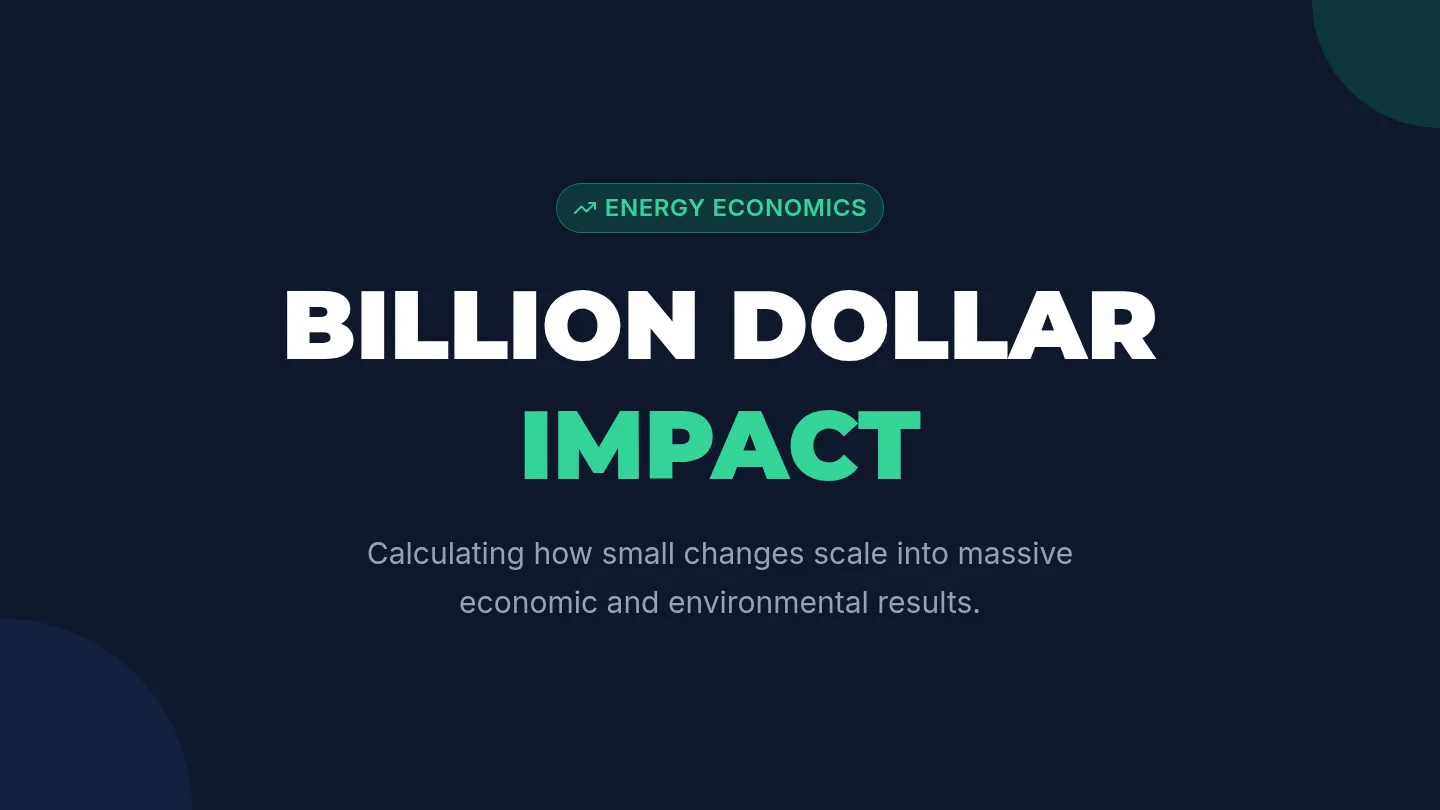 ENERGY ECONOMICS

BILLION DOLLAR
IMPACT

Calculating how small changes scale into massive economic and environmental results.